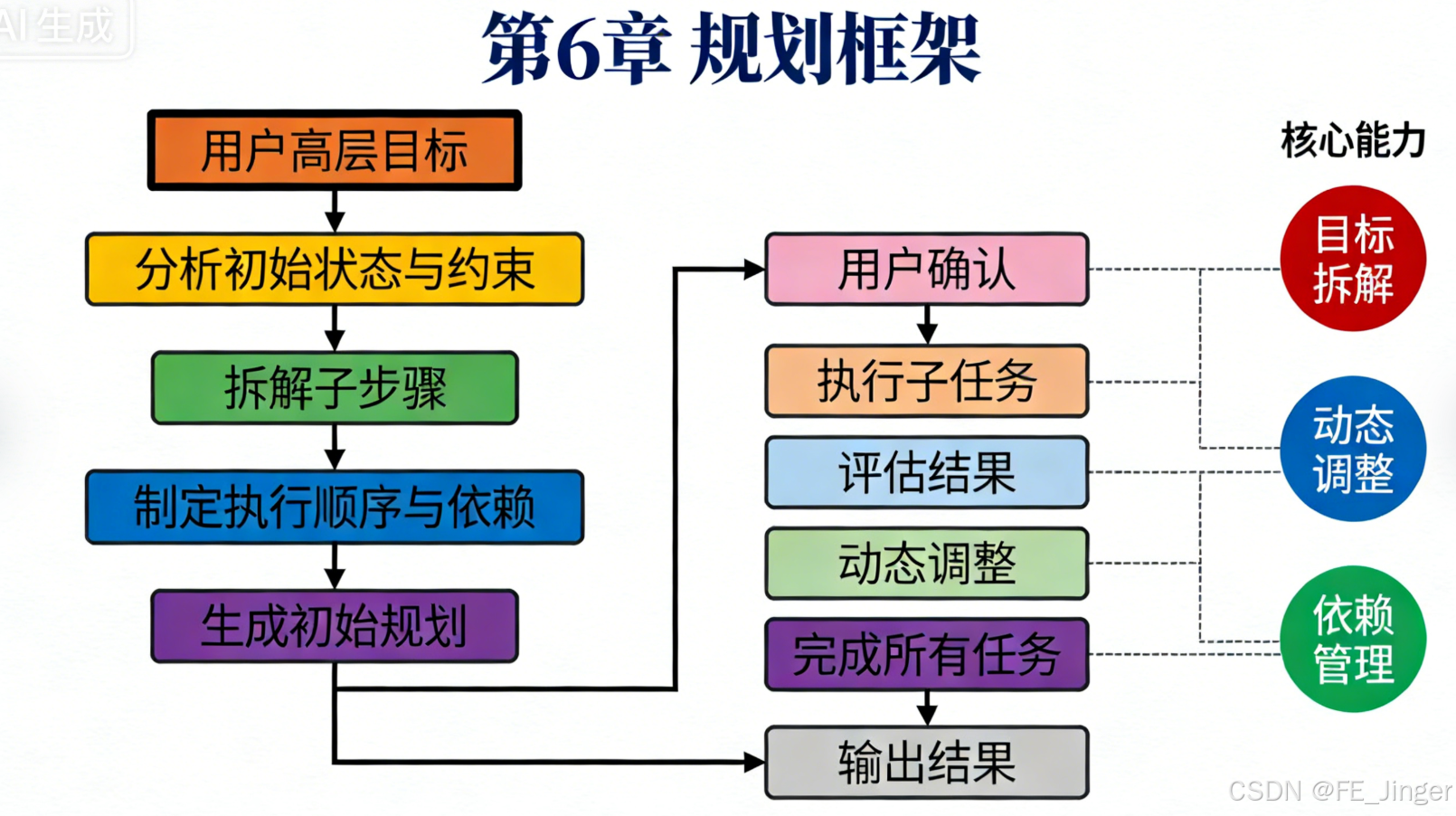 AI生成

第6章 规划框架

用户高层目标

分析初始状态与约束

拆解子步骤

制定执行顺序与依赖

生成初始规划

用户确认

执行子任务

评估结果

动态调整

完成所有任务

输出结果

核心能力

目标拆解

动态调整

依赖管理

CSDN @FE_Jinger